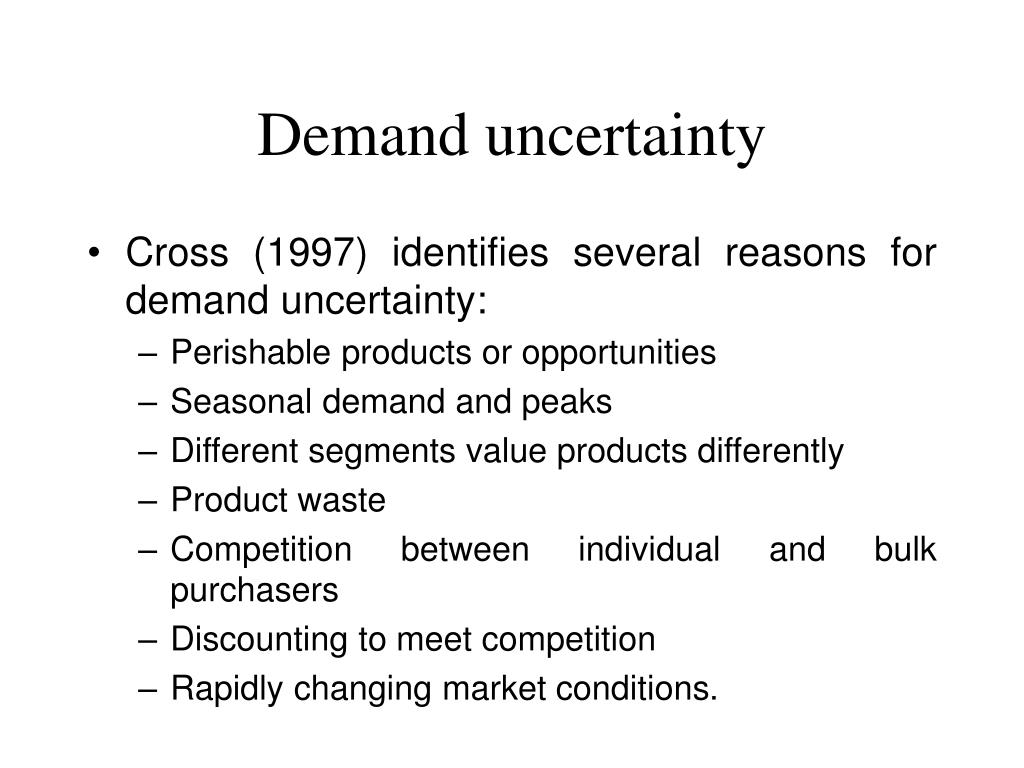 Demand uncertainty

• Cross (1997) identifies several reasons for demand uncertainty:
– Perishable products or opportunities
– Seasonal demand and peaks
– Different segments value products differently
– Product waste
– Competition between individual and bulk purchasers
– Discounting to meet competition
– Rapidly changing market conditions.